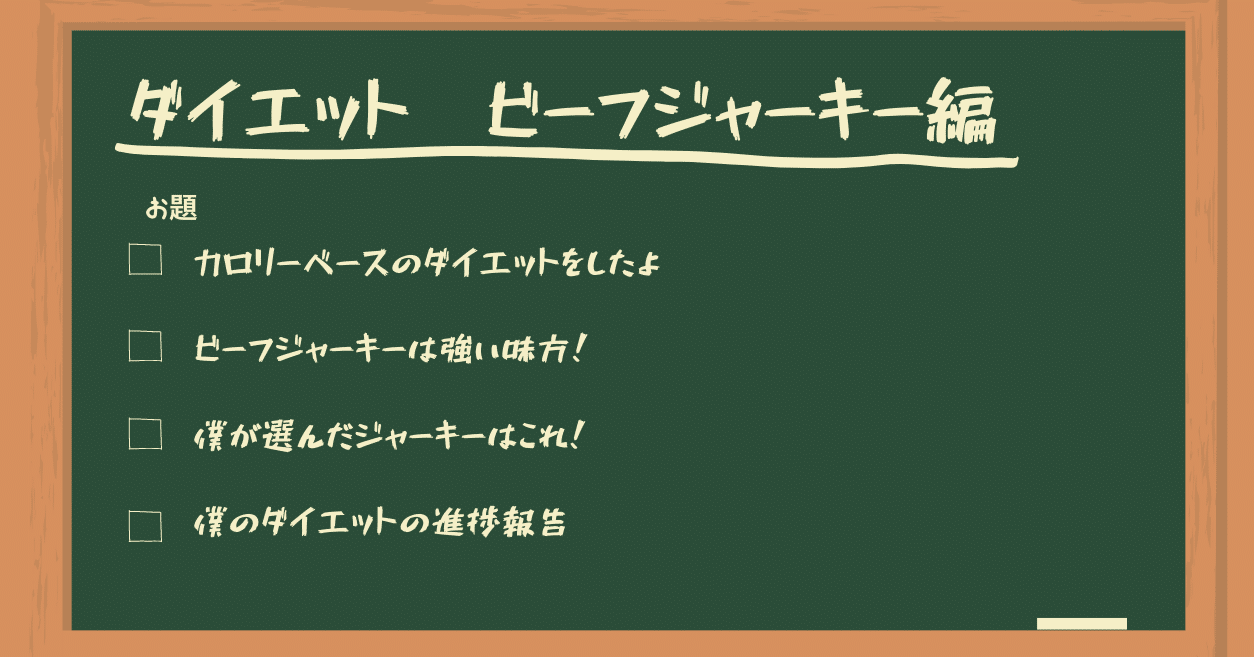 ダイエット　ビーフジャーキー編

お題

☐ カロリーベースのダイエットをしたよ

☐ ビーフジャーキーは強い味方！

☐ 僕が選んだジャーキーはこれ！

☐ 僕のダイエットの進捗報告